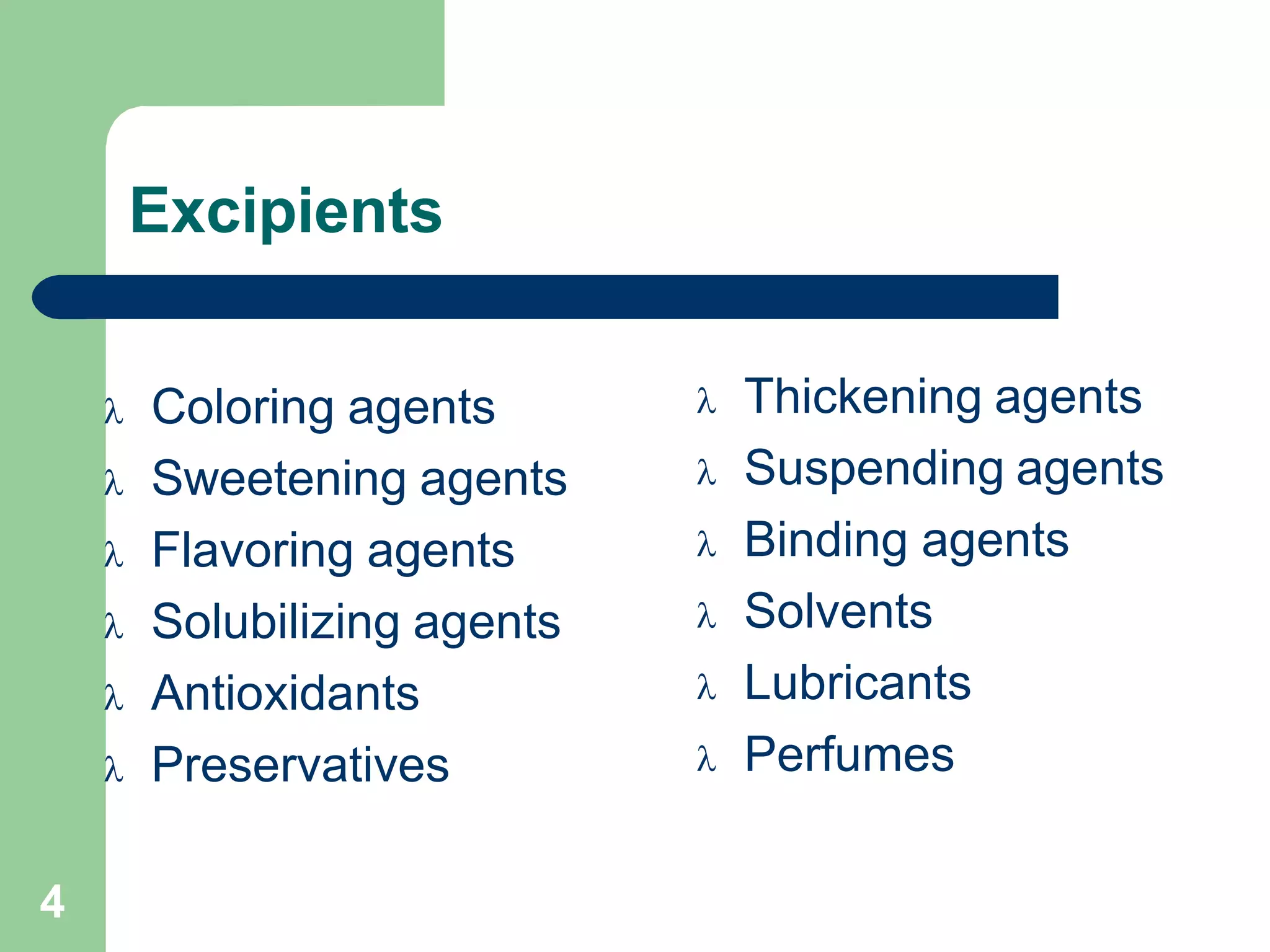 Excipients

λ Coloring agents
λ Sweetening agents
λ Flavoring agents
λ Solubilizing agents
λ Antioxidants
λ Preservatives

λ Thickening agents
λ Suspending agents
λ Binding agents
λ Solvents
λ Lubricants
λ Perfumes

4